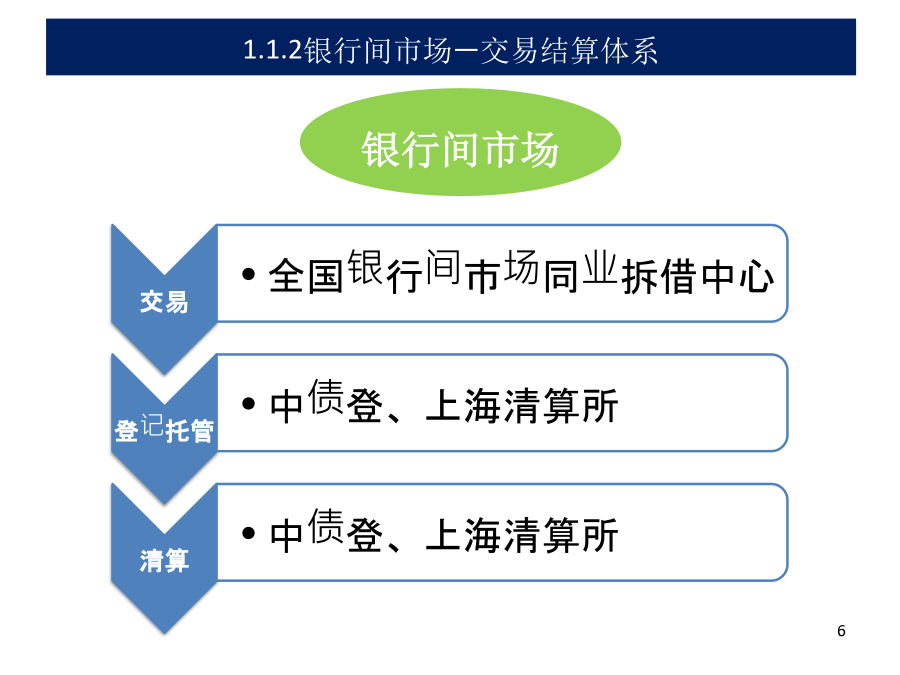 1.1.2银行间市场—交易结算体系

银行间市场

交易

• 全国银行间市场同业拆借中心

登记托管

• 中债登、上海清算所

清算

• 中债登、上海清算所

6